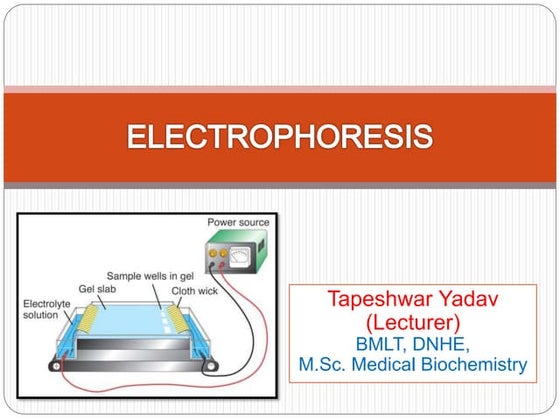 ELECTROPHORESIS

Power source

Sample wells in gel

Gel slab

Cloth wick

Electrolyte solution

Tapeshwar Yadav
(Lecturer)
BMLT, DNHE,
M.Sc. Medical Biochemistry